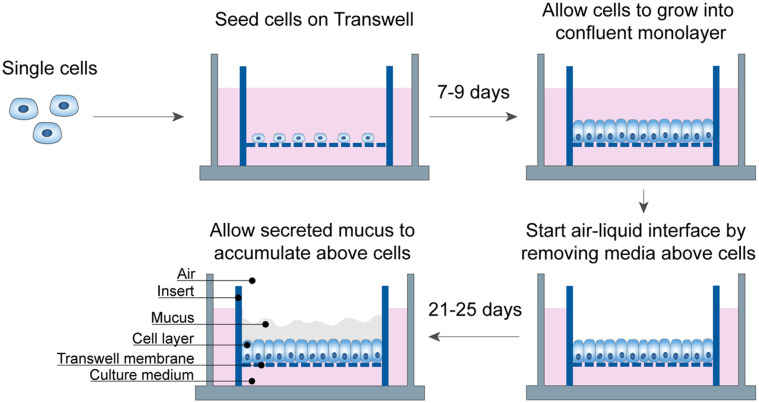 Single cells

Seed cells on Transwell

7-9 days

Allow cells to grow into confluent monolayer

Start air-liquid interface by removing media above cells

21-25 days

Allow secreted mucus to accumulate above cells

Air
Insert
Mucus
Cell layer
Transwell membrane
Culture medium